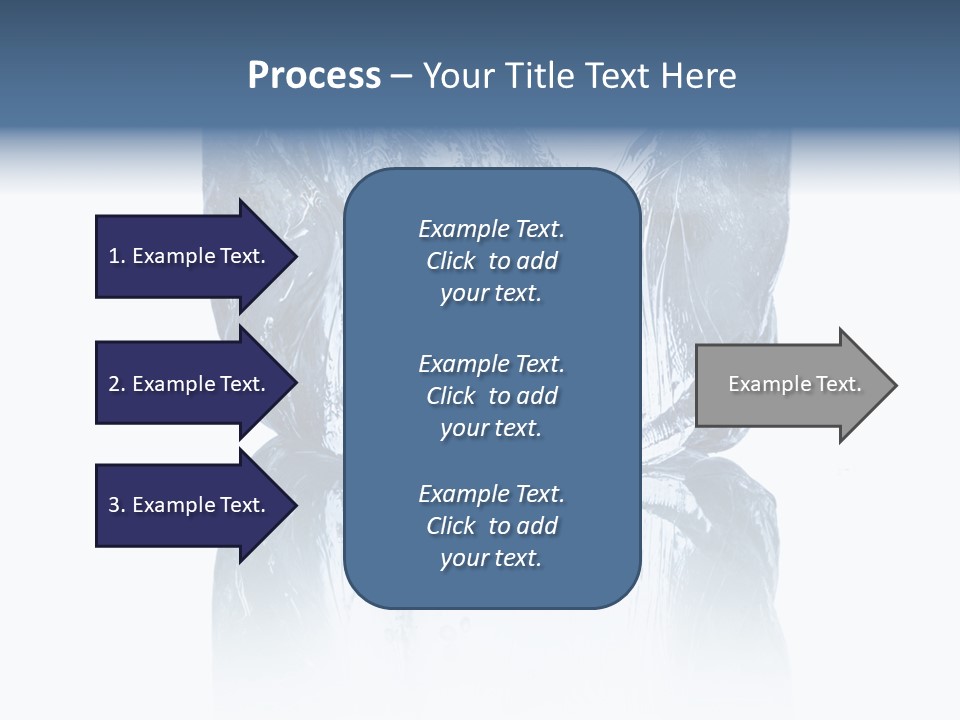 Process – Your Title Text Here

1. Example Text.

2. Example Text.

3. Example Text.

Example Text. Click to add your text.

Example Text. Click to add your text.

Example Text. Click to add your text.

Example Text.